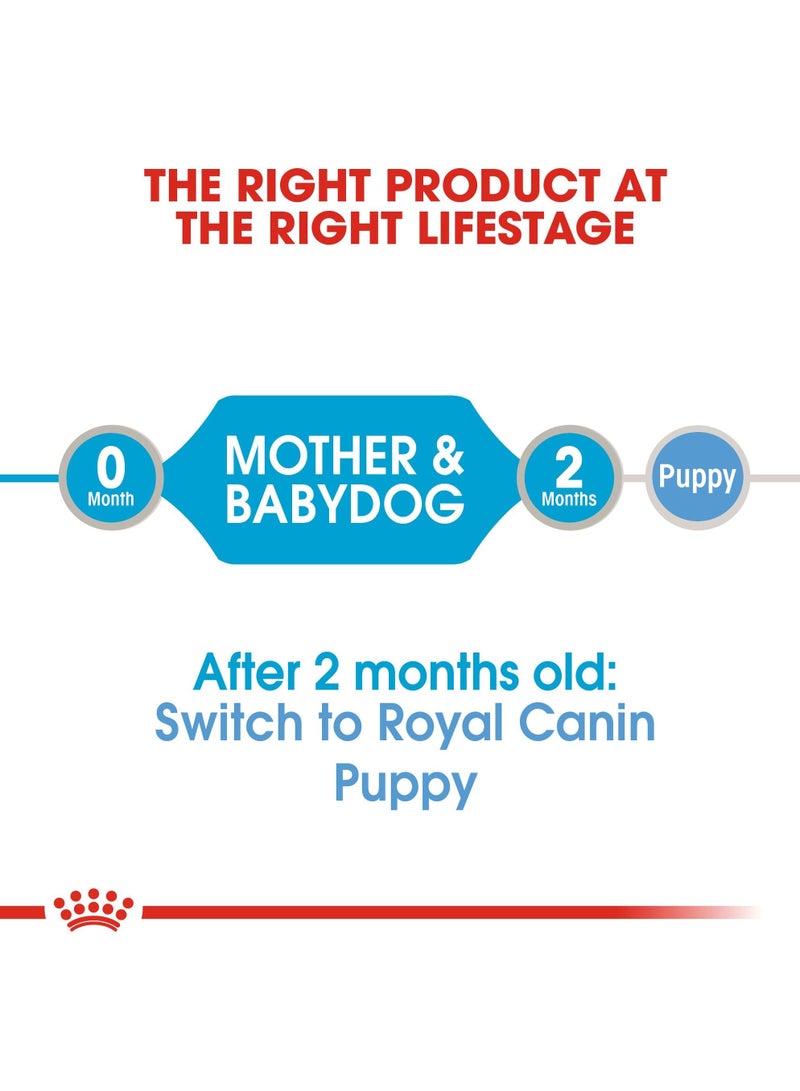 THE RIGHT PRODUCT AT THE RIGHT LIFESTAGE

0
Month

MOTHER & BABYDOG

2
Months

Puppy

After 2 months old:
Switch to Royal Canin Puppy